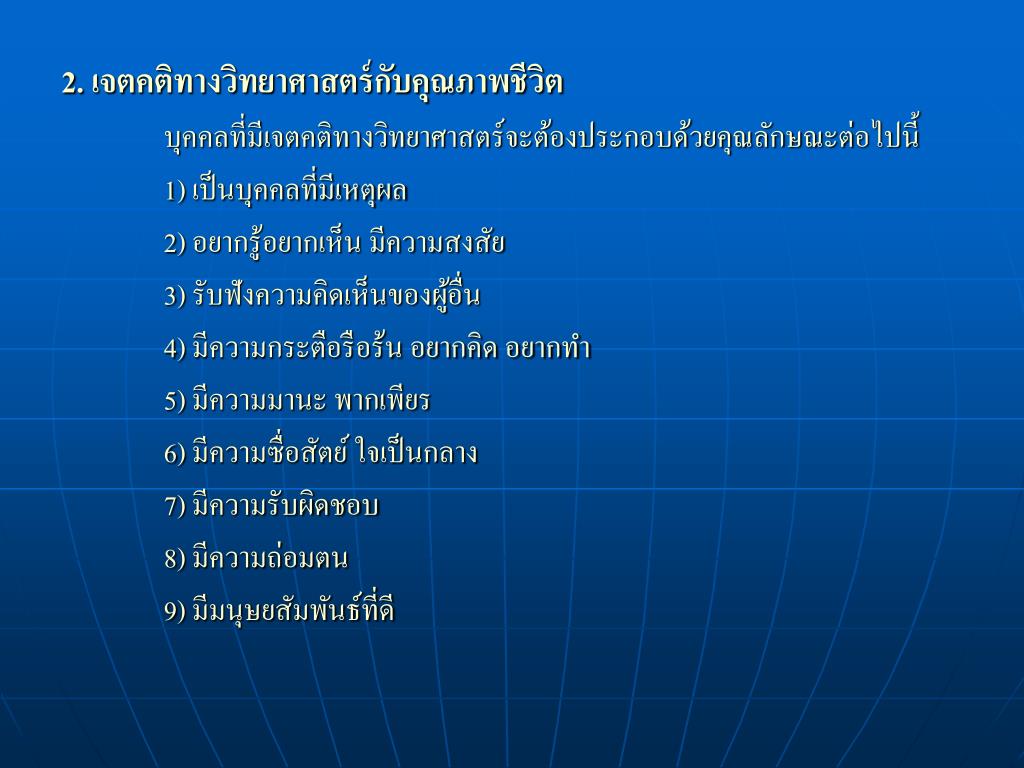 2. เจตคติทางวิทยาศาสตร์กับคุณภาพชีวิต

บุคคลที่มีเจตคติทางวิทยาศาสตร์จะต้องประกอบด้วยคุณลักษณะต่อไปนี้

1) เป็นบุคคลที่มีเหตุผล

2) อยากรู้อยากเห็น มีความสงสัย

3) รับฟังความคิดเห็นของผู้อื่น

4) มีความกระตือรือร้น อยากคิด อยากทำ

5) มีความมานะ พากเพียร

6) มีความซื่อสัตย์ ใจเป็นกลาง

7) มีความรับผิดชอบ

8) มีความถ่อมตน

9) มีมนุษยสัมพันธ์ที่ดี